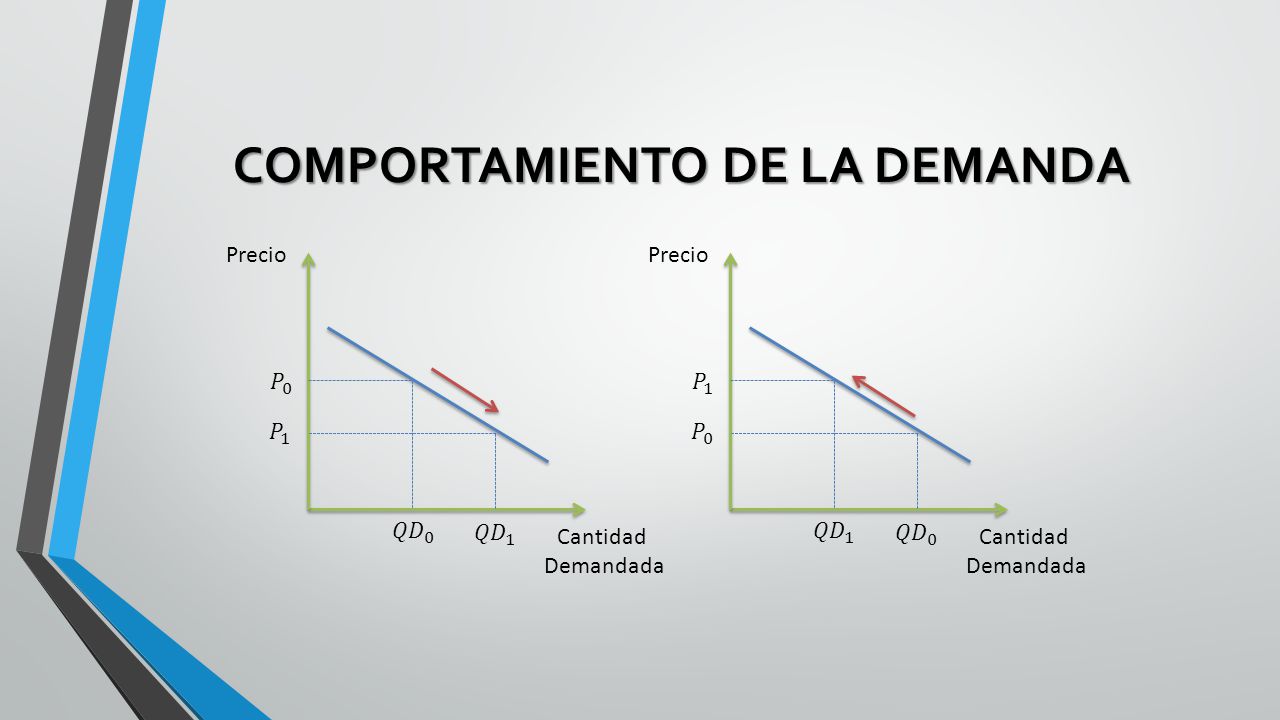 COMPORTAMIENTO DE LA DEMANDA

Precio

$P_0$

$P_1$

$QD_0$ $QD_1$ Cantidad Demandada

Precio

$P_1$

$P_0$

$QD_1$ $QD_0$ Cantidad Demandada